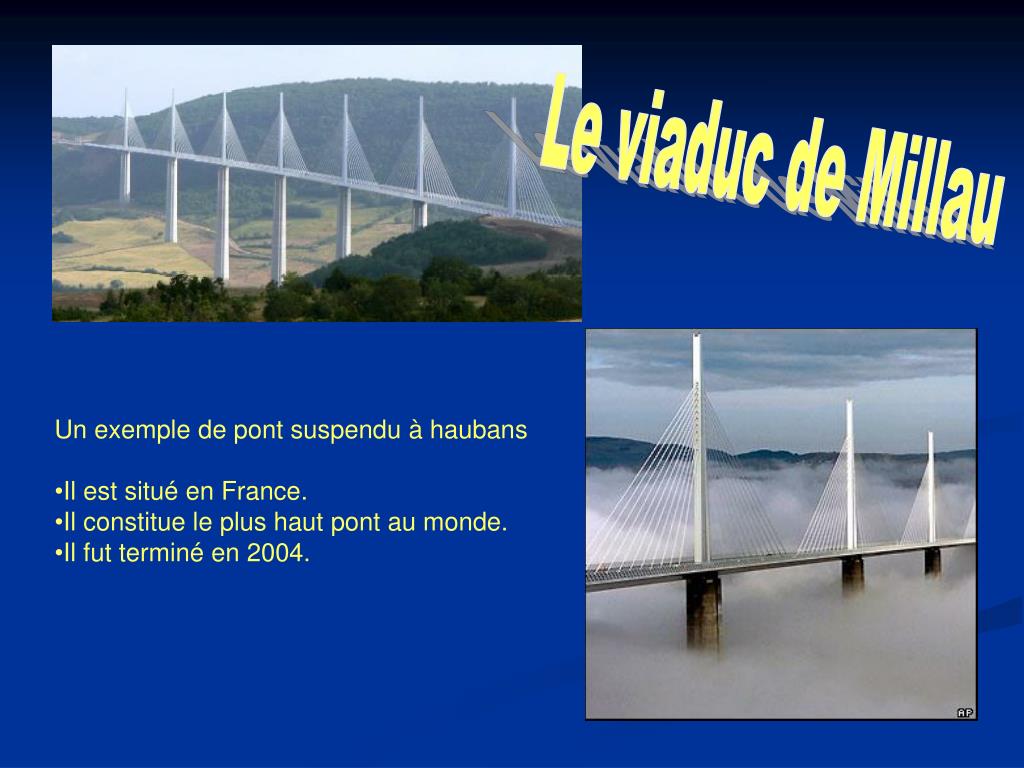 Le viaduc de Millau

Un exemple de pont suspendu à haubans

•Il est situé en France.
•Il constitue le plus haut pont au monde.
•Il fut terminé en 2004.

AP